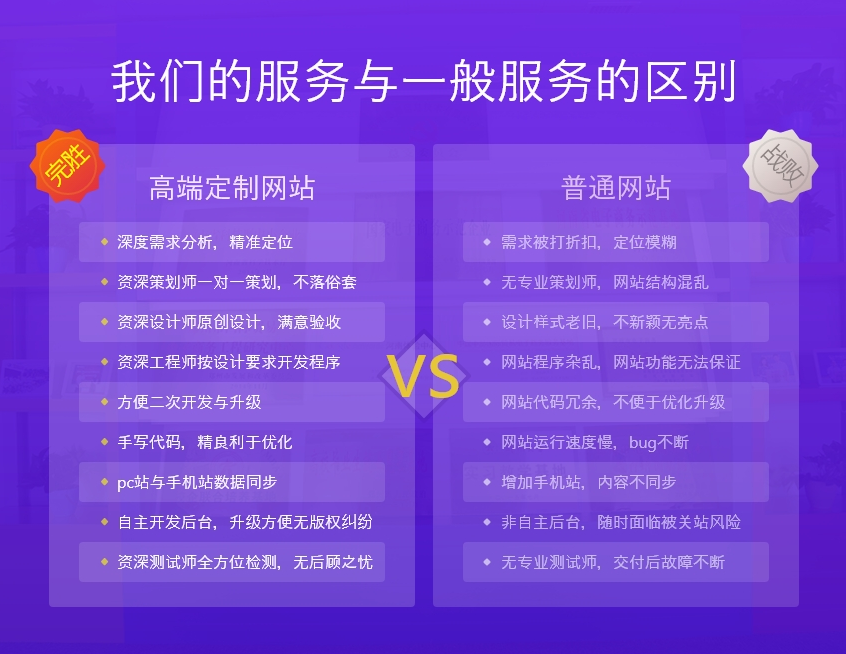 我们的服务与一般服务的区别

完胜

高端定制网站

深度需求分析，精准定位

资深策划师一对一策划，不落俗套

资深设计师原创设计，满意验收

资深工程师按设计要求开发程序

方便二次开发与升级

手写代码，精良利于优化

pc站与手机站数据同步

自主开发后台，升级方便无版权纠纷

资深测试师全方位检测，无后顾之忧

VS

战败

普通网站

需求被打折扣，定位模糊

无专业策划师，网站结构混乱

设计样式老旧，不新颖无亮点

网站程序杂乱，网站功能无法保证

网站代码冗余，不便于优化升级

网站运行速度慢，bug不断

增加手机站，内容不同步

非自主后台，随时面临被关站风险

无专业测试师，交付后故障不断